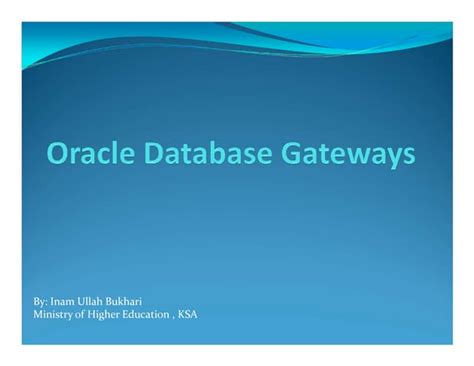 Oracle Database Gateways

By: Inam Ullah Bukhari
Ministry of Higher Education , KSA